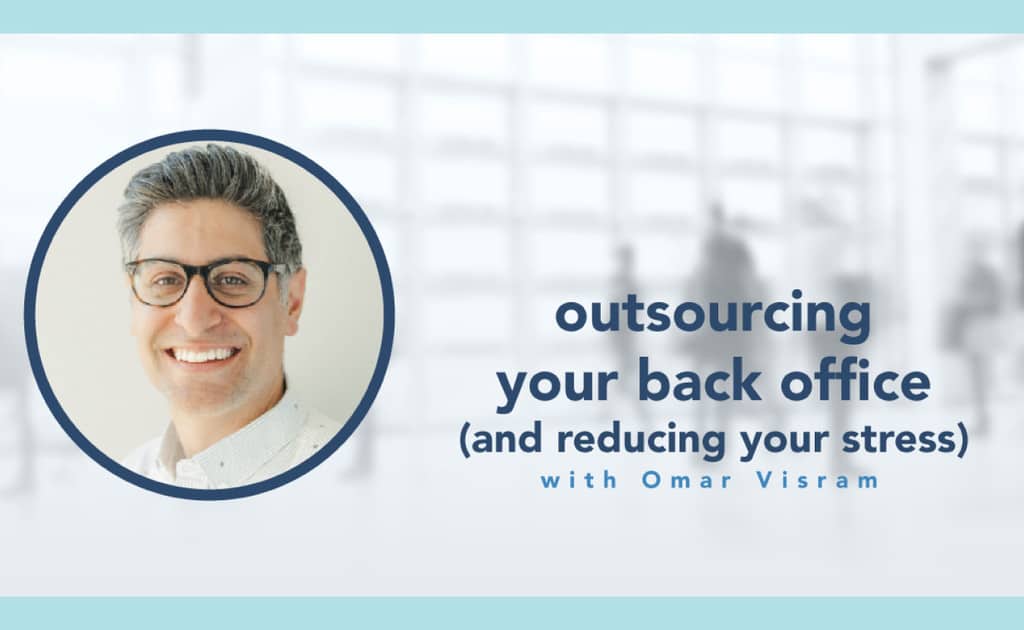 outsourcing your back office (and reducing your stress)

with Omar Visram